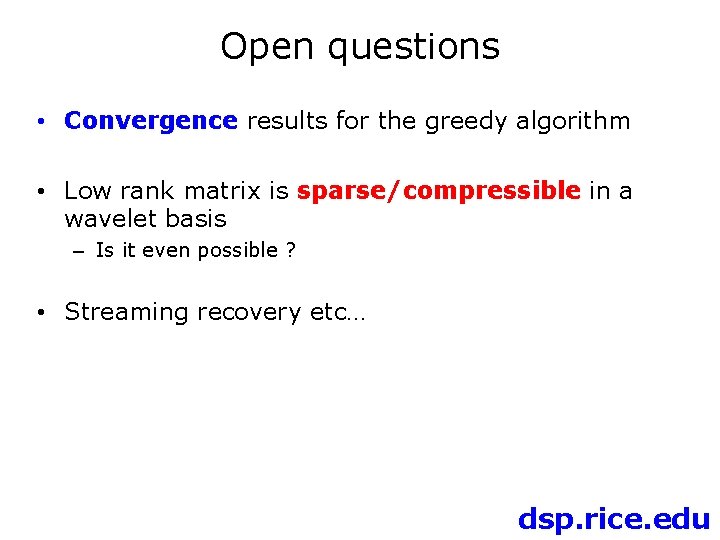 Open questions

• Convergence results for the greedy algorithm

• Low rank matrix is sparse/compressible in a wavelet basis
– Is it even possible ?

• Streaming recovery etc…

dsp.rice.edu